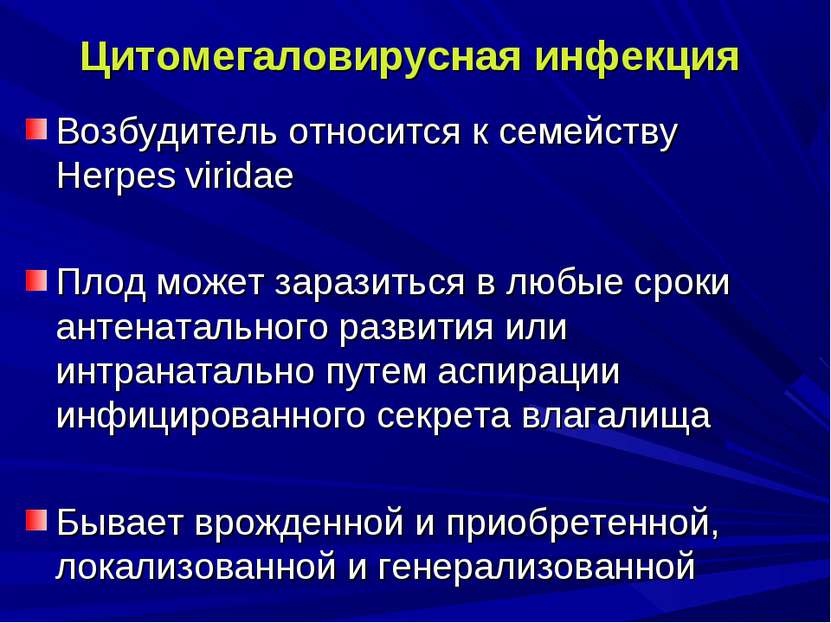 Цитомегаловирусная инфекция

Возбудитель относится к семейству Herpes viridae

Плод может заразиться в любые сроки антенатального развития или интранатально путем аспирации инфицированного секрета влагалища

Бывает врожденной и приобретенной, локализованной и генерализованной